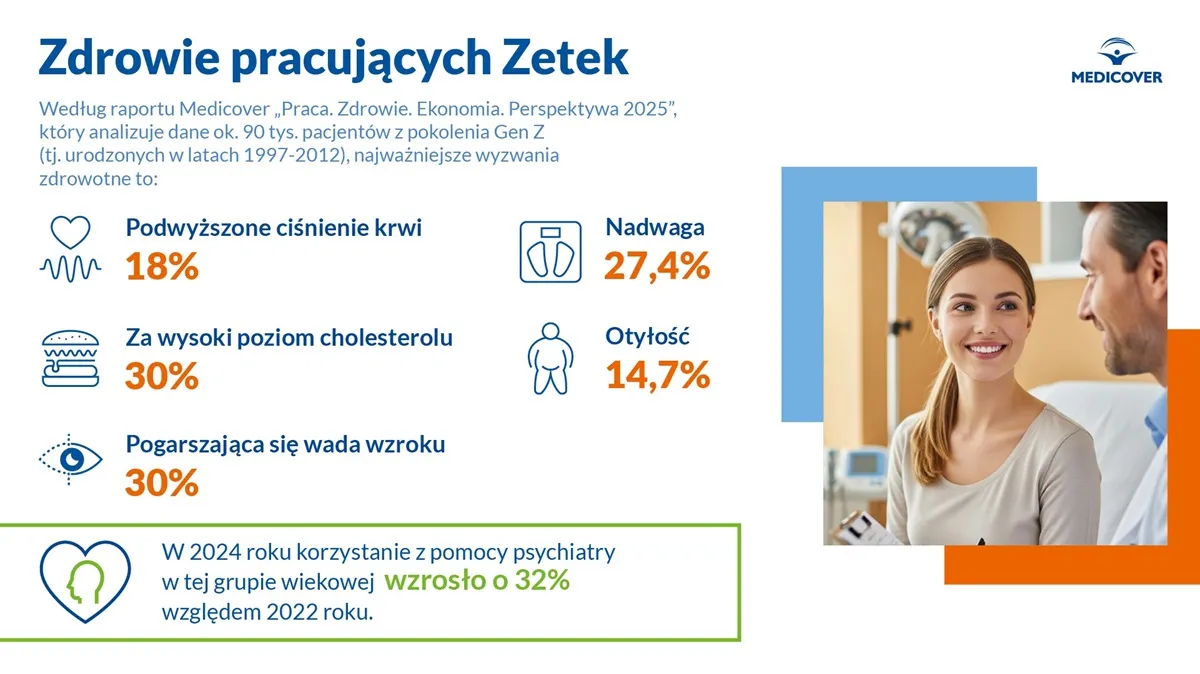 Zdrowie pracujących Zetek

MEDICOVER

Według raportu Medicover „Praca. Zdrowie. Ekonomia. Perspektywa 2025", który analizuje dane ok. 90 tys. pacjentów z pokolenia Gen Z (tj. urodzonych w latach 1997-2012), najważniejsze wyzwania zdrowotne to:

Podwyższone ciśnienie krwi
18%

Za wysoki poziom cholesterolu
30%

Pogarszająca się wada wzroku
30%

Nadwaga
27,4%

Otyłość
14,7%

W 2024 roku korzystanie z pomocy psychiatry w tej grupie wiekowej wzrosło o 32% względem 2022 roku.